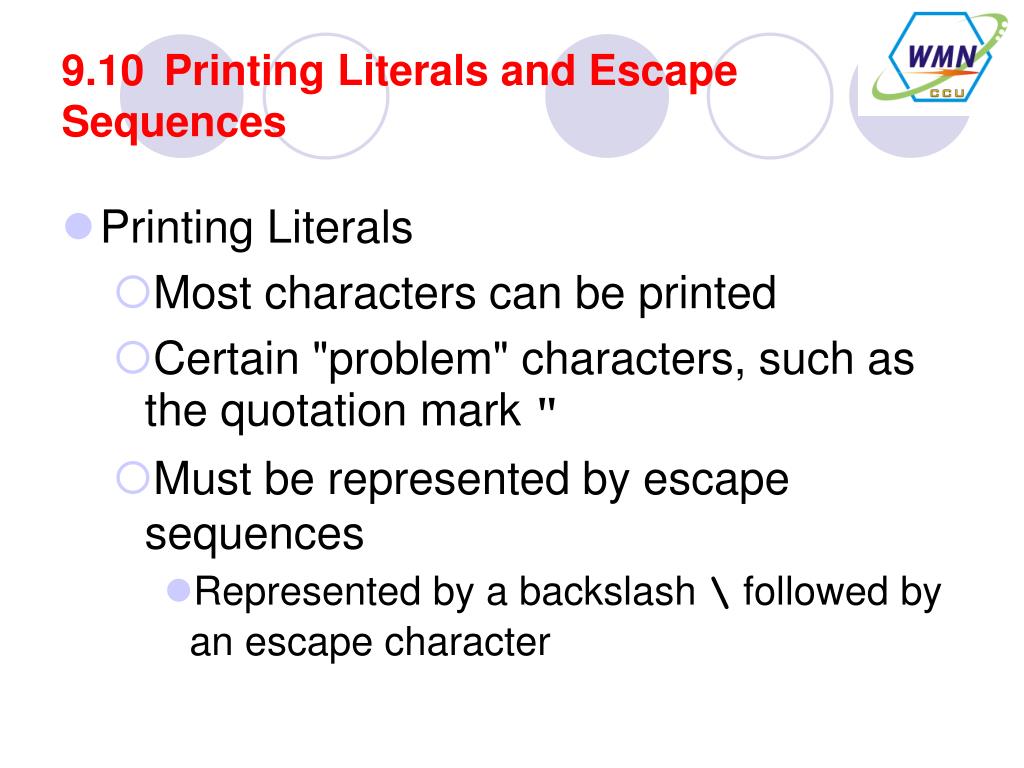 9.10 Printing Literals and Escape Sequences

WMN
CCU

Printing Literals

Most characters can be printed

Certain "problem" characters, such as the quotation mark "

Must be represented by escape sequences

Represented by a backslash \ followed by an escape character